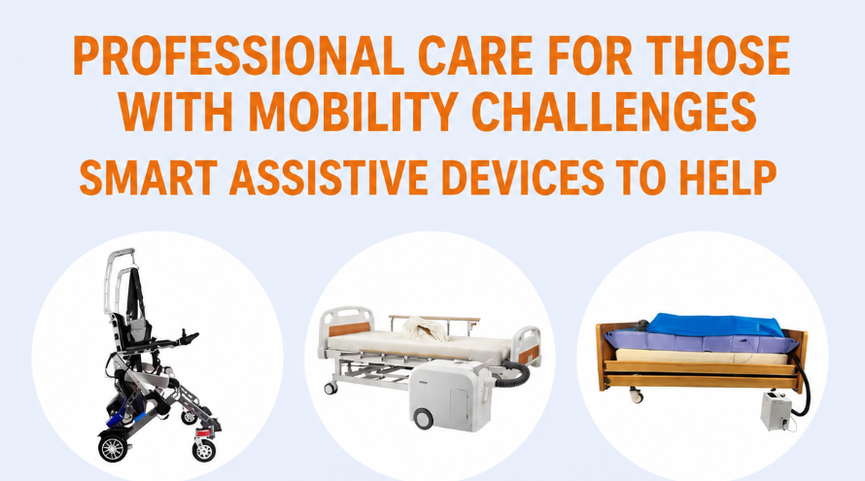 PROFESSIONAL CARE FOR THOSE WITH MOBILITY CHALLENGES
SMART ASSISTIVE DEVICES TO HELP